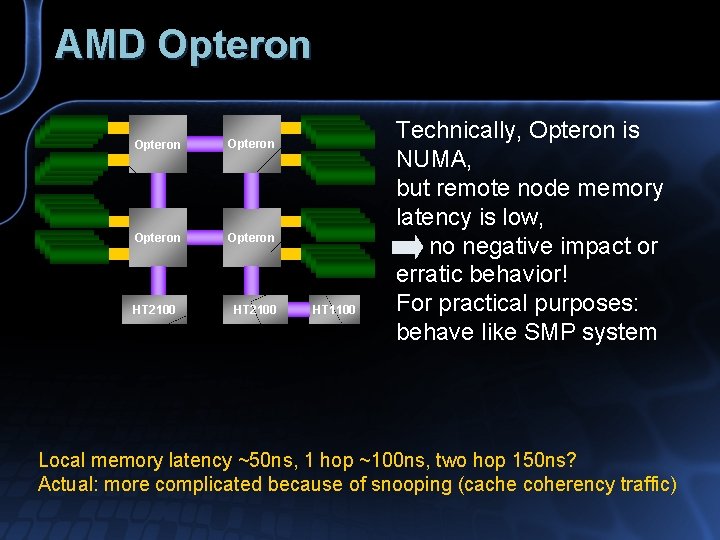 AMD Opteron

Opteron
Opteron
Opteron
Opteron
HT2100
HT2100
HT1100

Technically, Opteron is NUMA,
but remote node memory latency is low,
no negative impact or erratic behavior!
For practical purposes: behave like SMP system

Local memory latency ~50ns, 1 hop ~100ns, two hop 150ns?
Actual: more complicated because of snooping (cache coherency traffic)